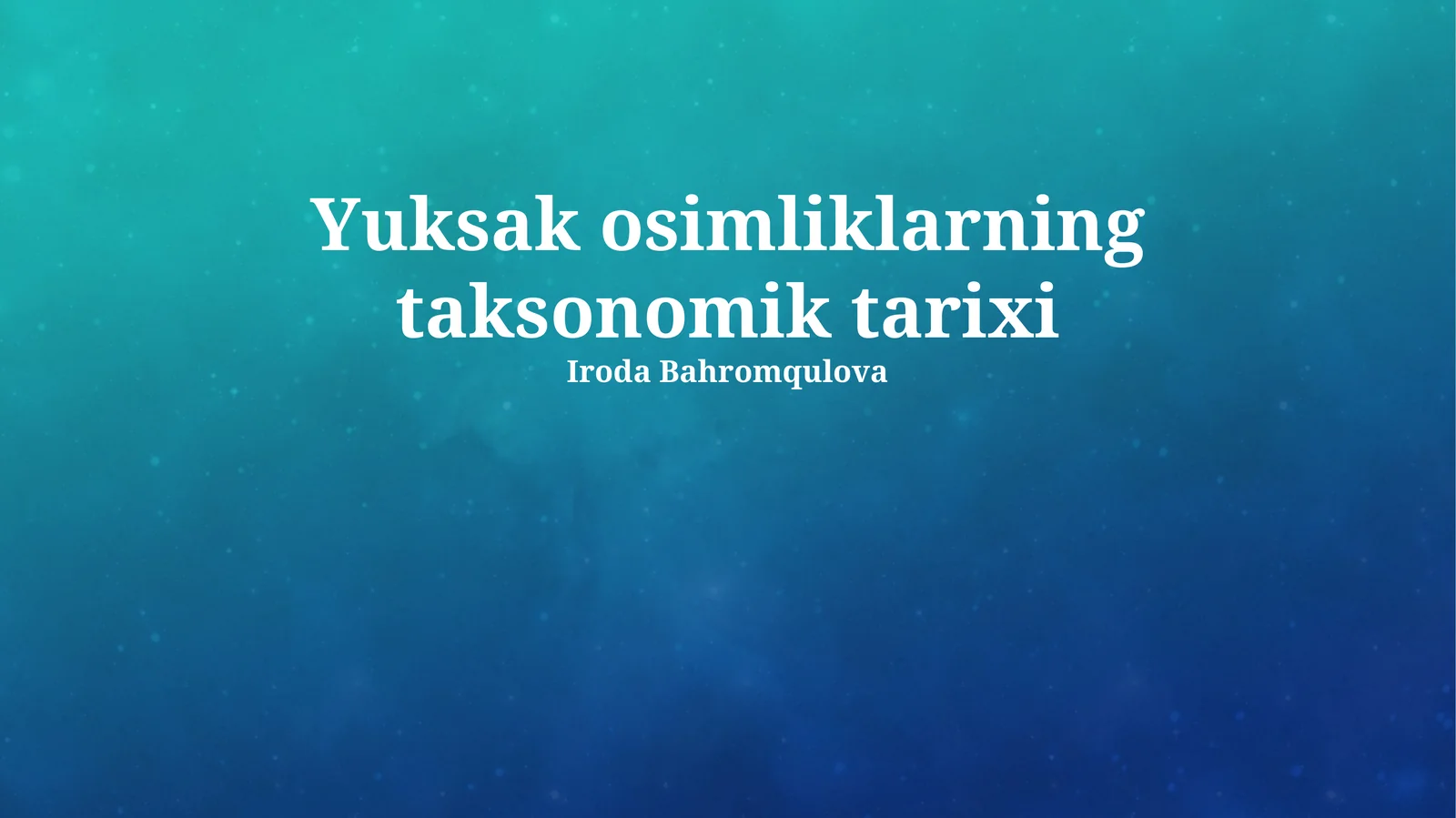 Yuksak osimliklarning taksonomik tarixi
Iroda Bahromqulova